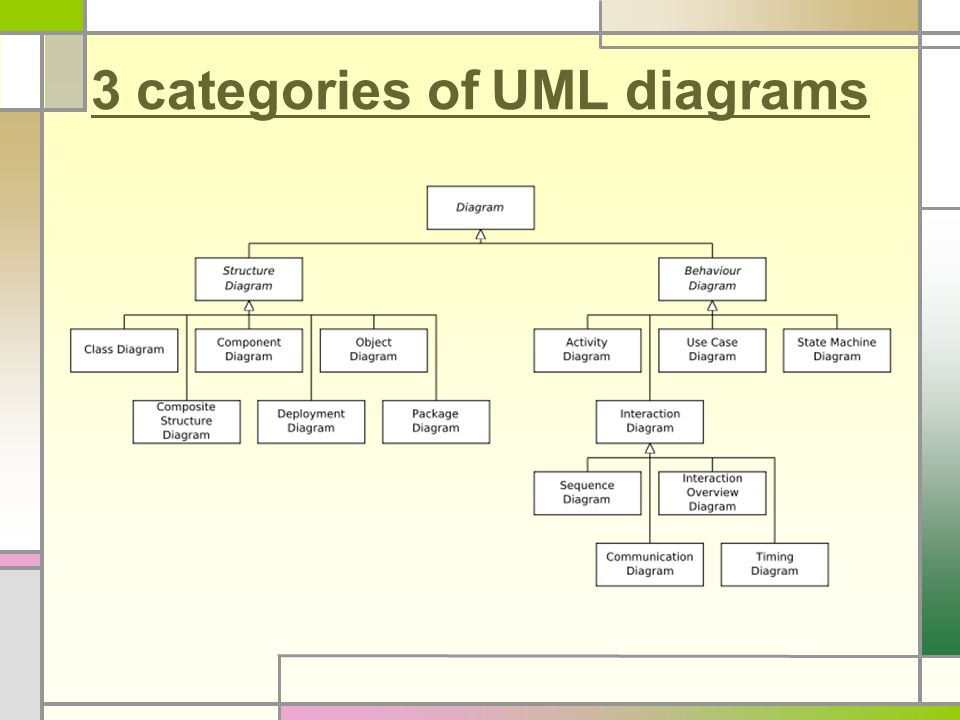 3 categories of UML diagrams

Diagram

Structure Diagram

Behaviour Diagram

Class Diagram

Component Diagram

Object Diagram

Composite Structure Diagram

Deployment Diagram

Package Diagram

Activity Diagram

Use Case Diagram

State Machine Diagram

Interaction Diagram

Sequence Diagram

Interaction Overview Diagram

Communication Diagram

Timing Diagram